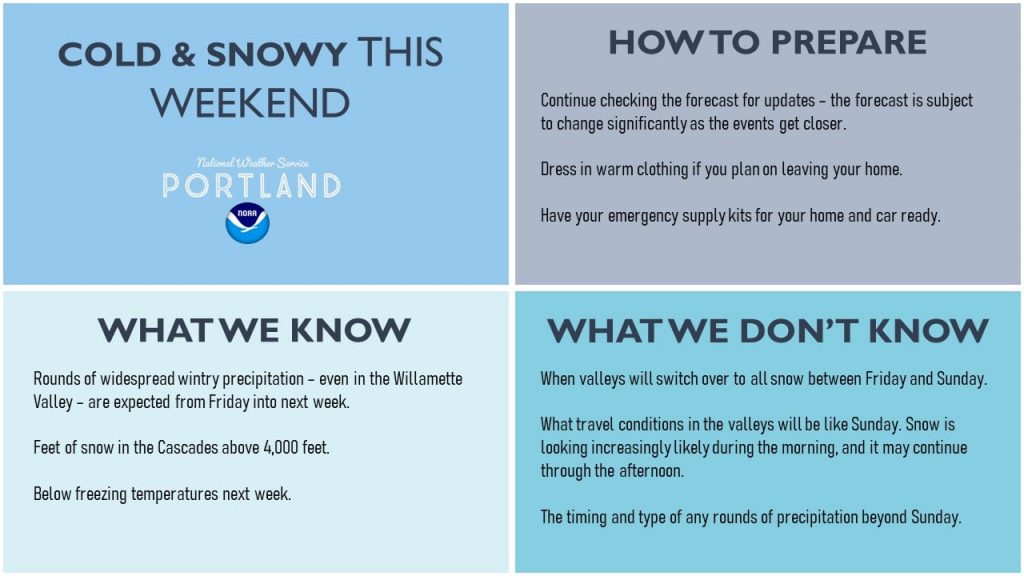 COLD & SNOWY THIS WEEKEND

National Weather Service
PORTLAND
NOAA

HOW TO PREPARE

Continue checking the forecast for updates – the forecast is subject to change significantly as the events get closer.

Dress in warm clothing if you plan on leaving your home.

Have your emergency supply kits for your home and car ready.

WHAT WE KNOW

Rounds of widespread wintry precipitation – even in the Willamette Valley – are expected from Friday into next week.

Feet of snow in the Cascades above 4,000 feet.

Below freezing temperatures next week.

WHAT WE DON'T KNOW

When valleys will switch over to all snow between Friday and Sunday.

What travel conditions in the valleys will be like Sunday. Snow is looking increasingly likely during the morning, and it may continue through the afternoon.

The timing and type of any rounds of precipitation beyond Sunday.